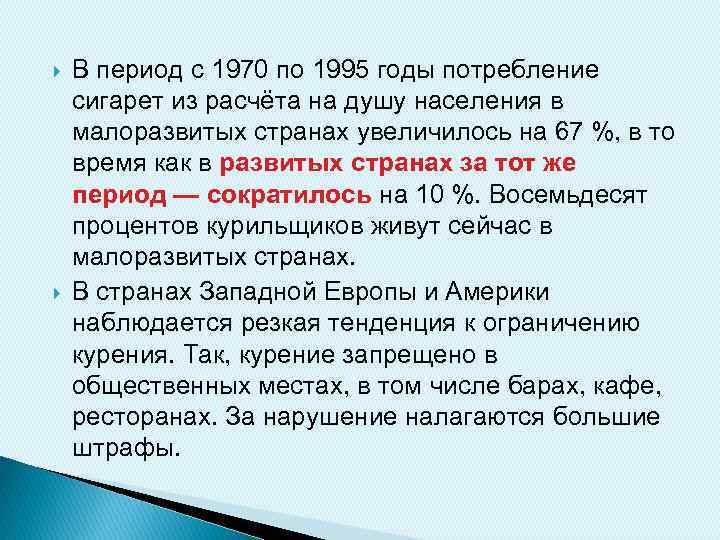 В период с 1970 по 1995 годы потребление сигарет из расчёта на душу населения в малоразвитых странах увеличилось на 67 %, в то время как в развитых странах за тот же период — сократилось на 10 %. Восемьдесят процентов курильщиков живут сейчас в малоразвитых странах.

В странах Западной Европы и Америки наблюдается резкая тенденция к ограничению курения. Так, курение запрещено в общественных местах, в том числе барах, кафе, ресторанах. За нарушение налагаются большие штрафы.